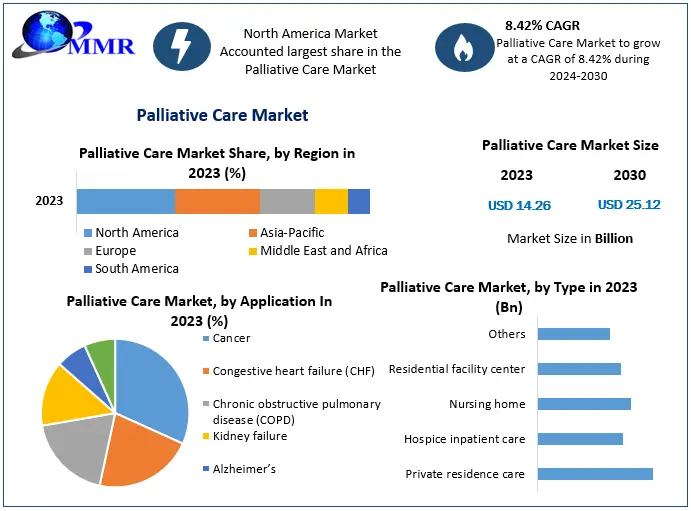 MMR

North America Market Accounted largest share in the Palliative Care Market

8.42% CAGR
Palliative Care Market to grow at a CAGR of 8.42% during 2024-2030

Palliative Care Market

Palliative Care Market Share, by Region in 2023 (%)

2023

North America
Asia-Pacific
Europe
Middle East and Africa
South America

Palliative Care Market Size

2023
2030
USD 14.26
USD 25.12

Market Size in Billion

Palliative Care Market, by Application In 2023 (%)

Cancer
Congestive heart failure (CHF)
Chronic obstructive pulmonary disease (COPD)
Kidney failure
Alzheimer's

Palliative Care Market, by Type in 2023 (Bn)

Others
Residential facility center
Nursing home
Hospice inpatient care
Private residence care